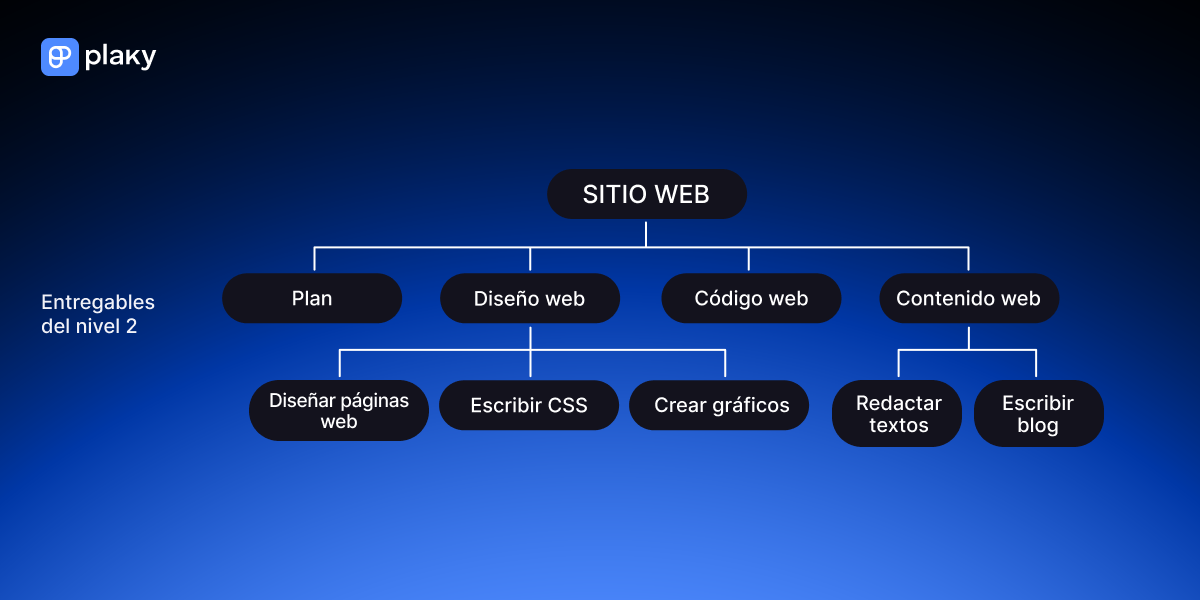 plaky

SITIO WEB

Entregables del nivel 2

Plan

Diseño web

Código web

Contenido web

Diseñar páginas web

Escribir CSS

Crear gráficos

Redactar textos

Escribir blog